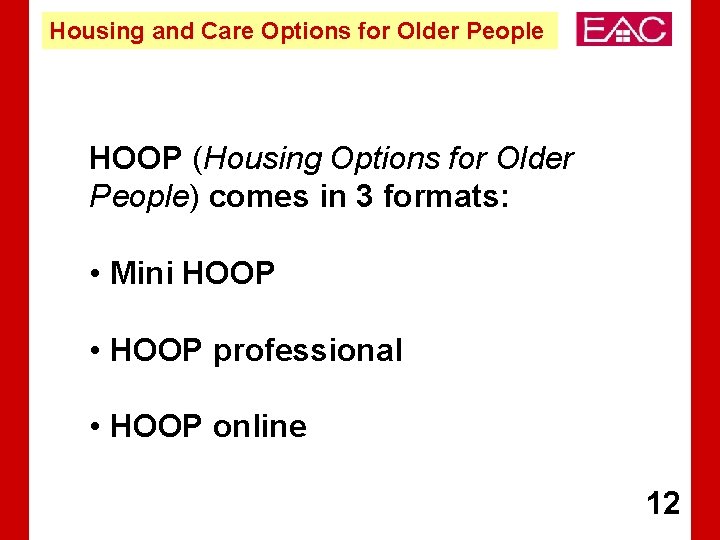 Housing and Care Options for Older People

EAC

HOOP (Housing Options for Older People) comes in 3 formats:

• Mini HOOP

• HOOP professional

• HOOP online

12